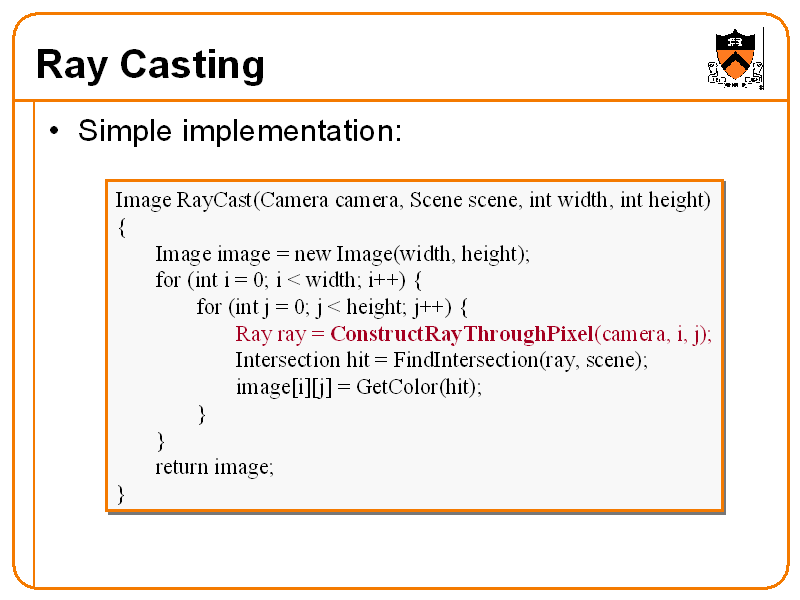 Ray Casting

• Simple implementation:

Image RayCast(Camera camera, Scene scene, int width, int height)
{
Image image = new Image(width, height);
for (int i = 0; i < width; i++) {
for (int j = 0; j < height; j++) {
Ray ray = ConstructRayThroughPixel(camera, i, j);
Intersection hit = FindIntersection(ray, scene);
image[i][j] = GetColor(hit);
}
}
return image;
}